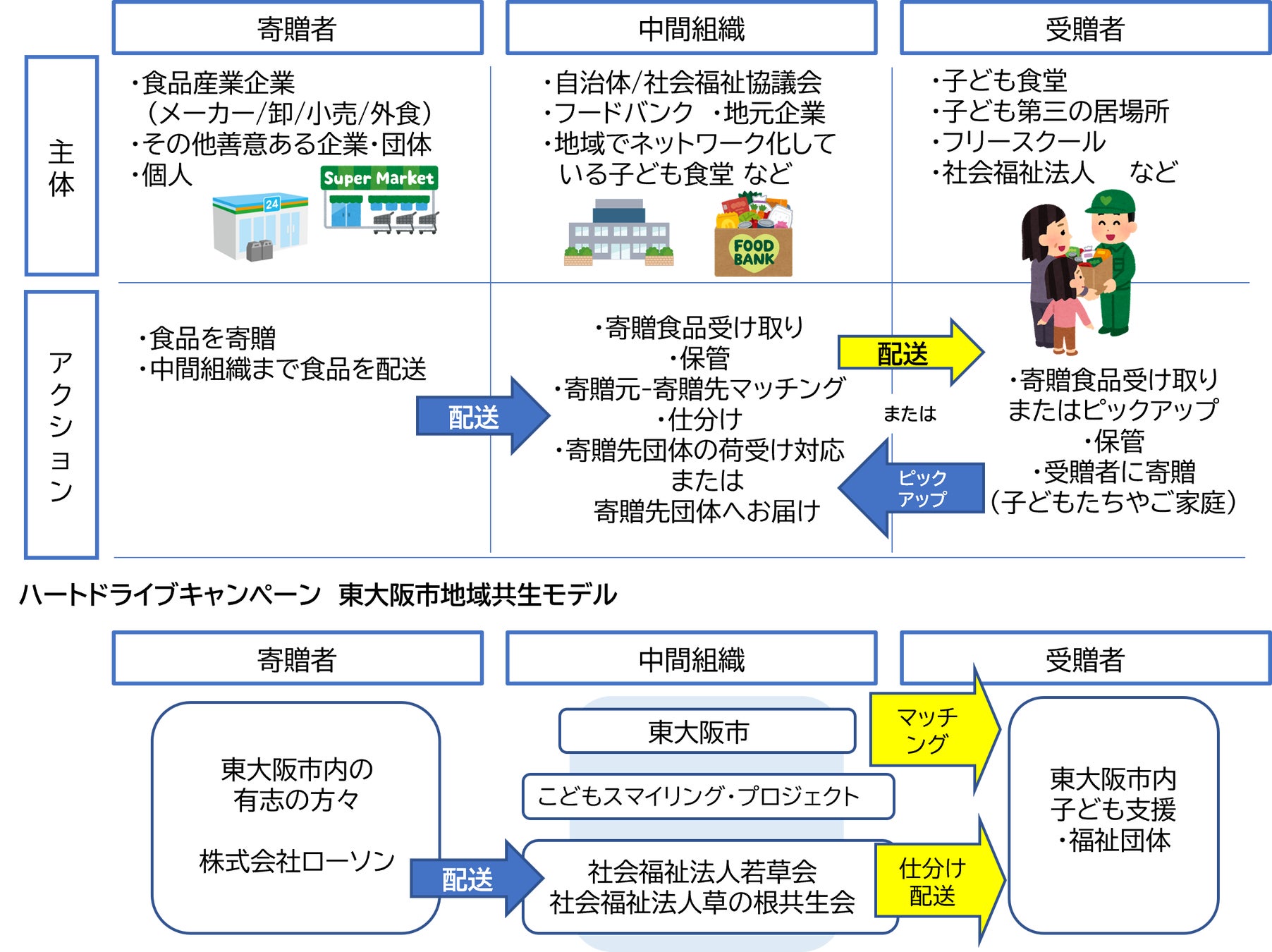 寄贈者

中間組織

受贈者

主体

・食品産業企業
（メーカー/卸/小売/外食）
・その他善意ある企業・団体
・個人

Super Market

24

・自治体/社会福祉協議会
・フードバンク　・地元企業
・地域でネットワーク化している子ども食堂 など

FOOD BANK

・子ども食堂
・子ども第三の居場所
・フリースクール
・社会福祉法人　など

アクション

・食品を寄贈
・中間組織まで食品を配送

配送

・寄贈食品受け取り
・保管
・寄贈元-寄贈先マッチング
・仕分け
・寄贈先団体の荷受け対応
または
寄贈先団体へお届け

配送

または

ピックアップ

・寄贈食品受け取り
またはピックアップ
・保管
・受贈者に寄贈
（子どもたちやご家庭）

ハートドライブキャンペーン　東大阪市地域共生モデル

寄贈者

中間組織

受贈者

東大阪市内の
有志の方々

株式会社ローソン

配送

東大阪市

こどもスマイリング・プロジェクト

社会福祉法人若草会
社会福祉法人草の根共生会

マッチング

仕分け
配送

東大阪市内
子ども支援
・福祉団体